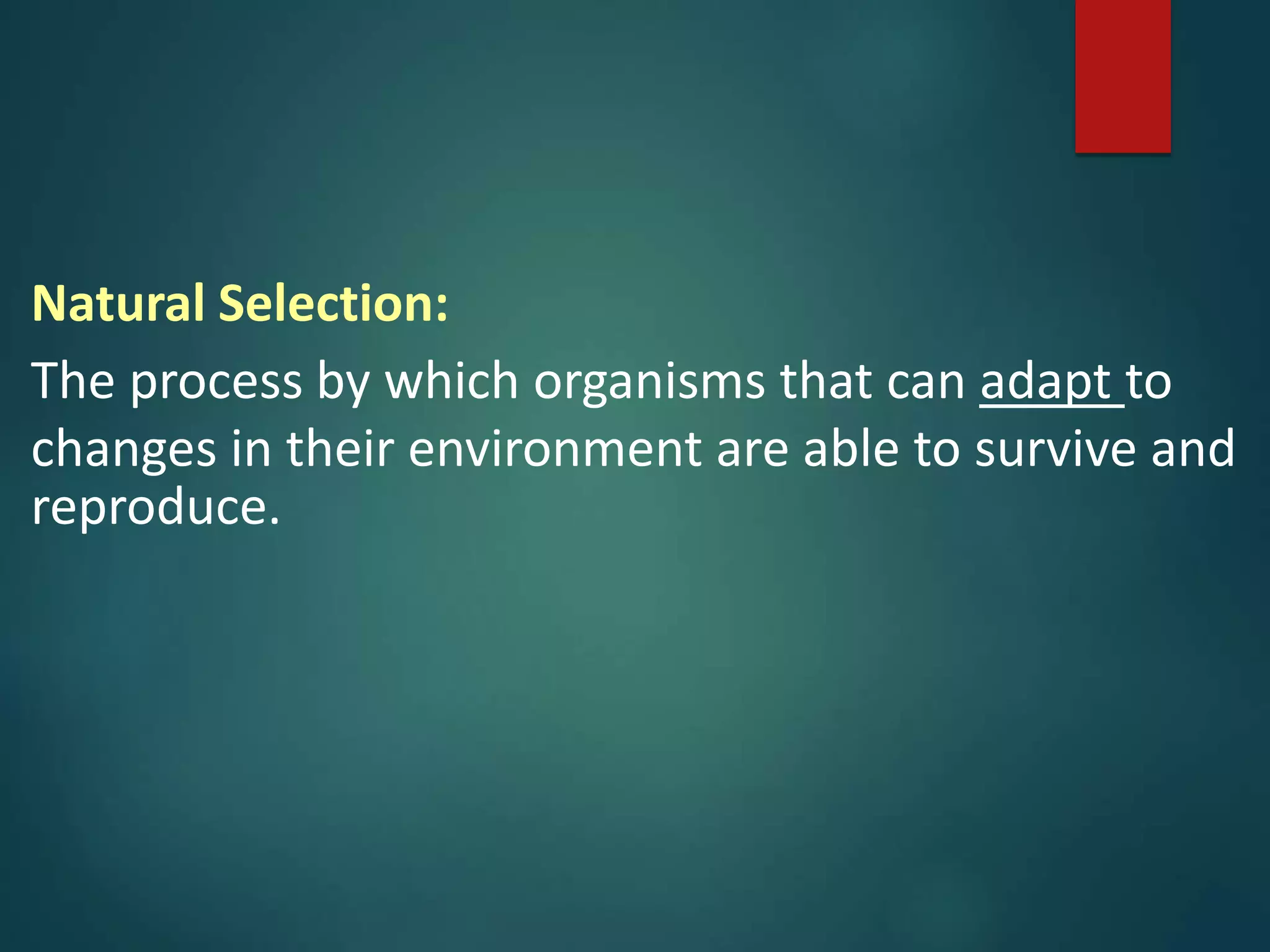 Natural Selection:

The process by which organisms that can adapt to changes in their environment are able to survive and reproduce.